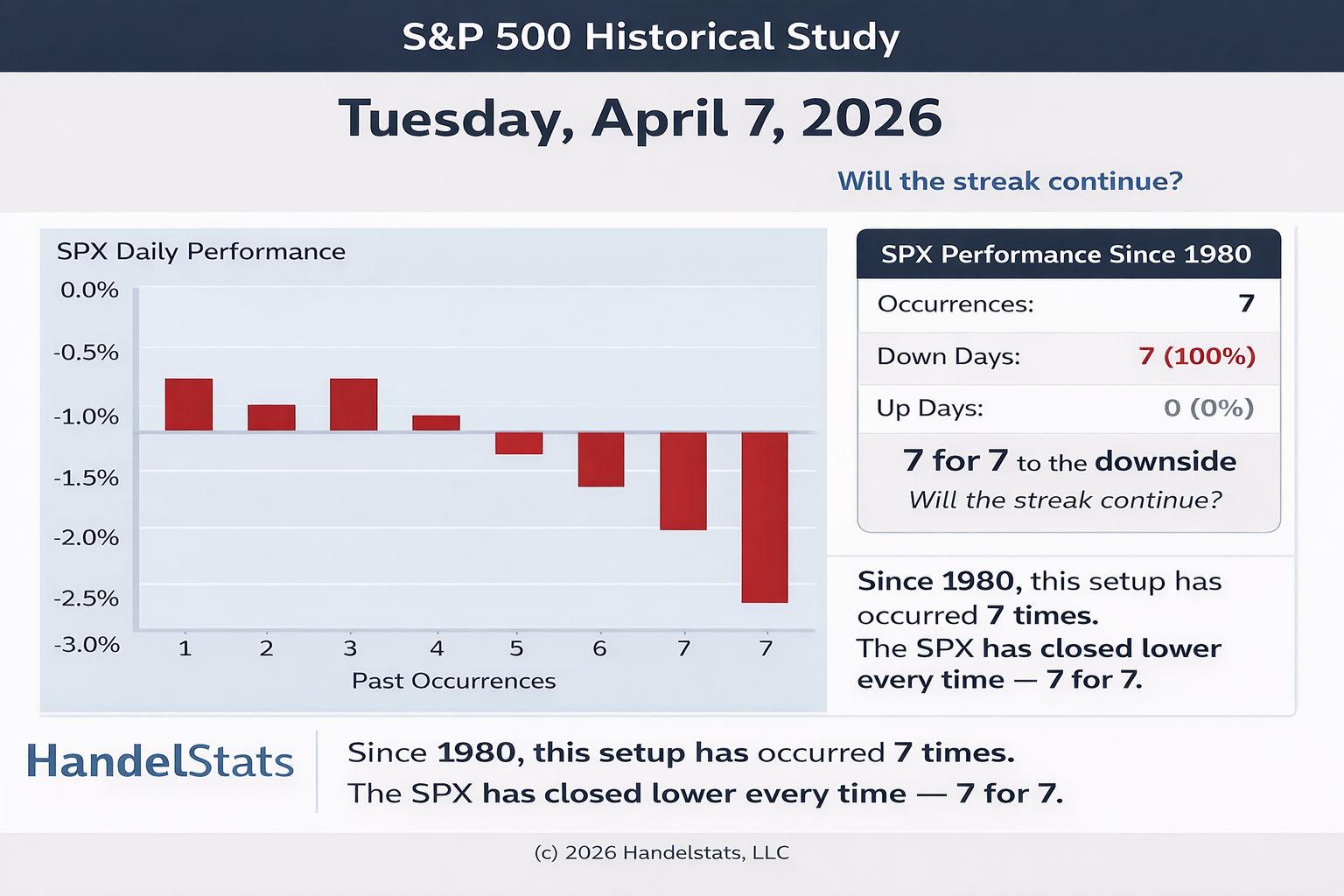 S&P 500 Historical Study

Tuesday, April 7, 2026

Will the streak continue?

SPX Daily Performance

0.0%
-0.5%
-1.0%
-1.5%
-2.0%
-2.5%
-3.0%

1 2 3 4 5 6 7 7

Past Occurrences

SPX Performance Since 1980

| Occurrences: | 7 |
|---|---|
| Down Days: | 7 (100%) |
| Up Days: | 0 (0%) |

7 for 7 to the downside
Will the streak continue?

Since 1980, this setup has occurred 7 times. The SPX has closed lower every time — 7 for 7.

HandelStats

Since 1980, this setup has occurred 7 times.
The SPX has closed lower every time — 7 for 7.

(c) 2026 Handelstats, LLC